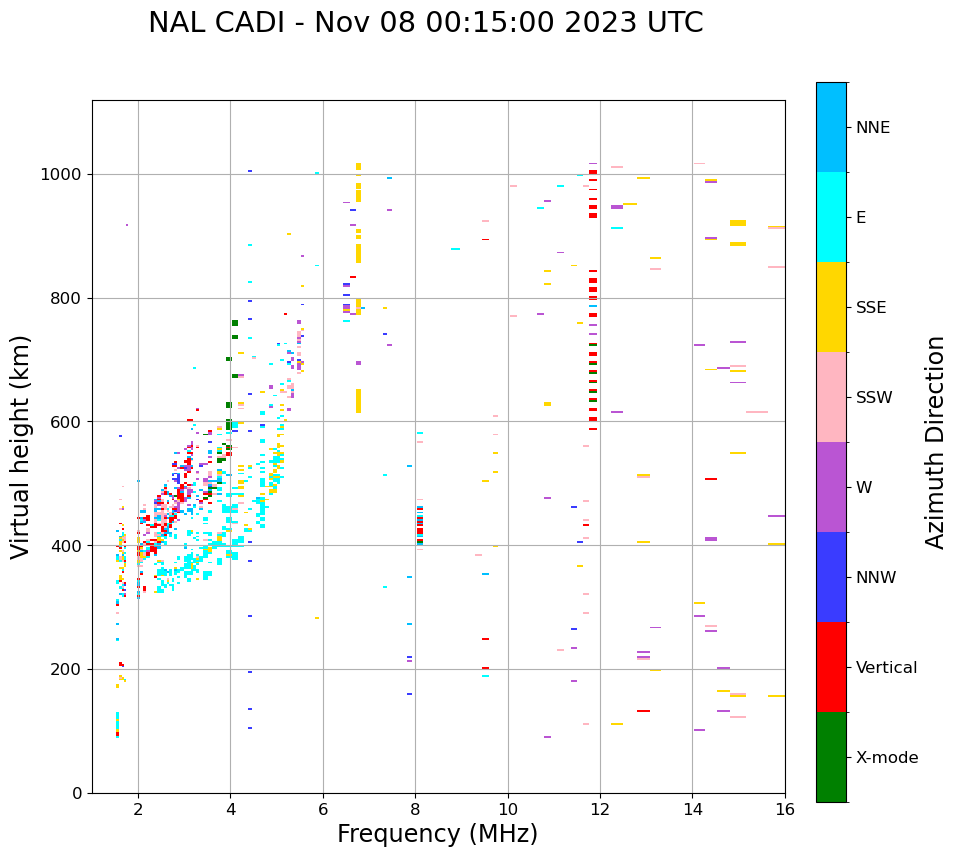 NAL CADI - Nov 08 00:15:00 2023 UTC

Virtual height (km)

1000
800
600
400
200
0

2
4
6
8
10
12
14
16

Frequency (MHz)

NNE
E
SSE
SSW
W
NNW
Vertical
X-mode

Azimuth Direction